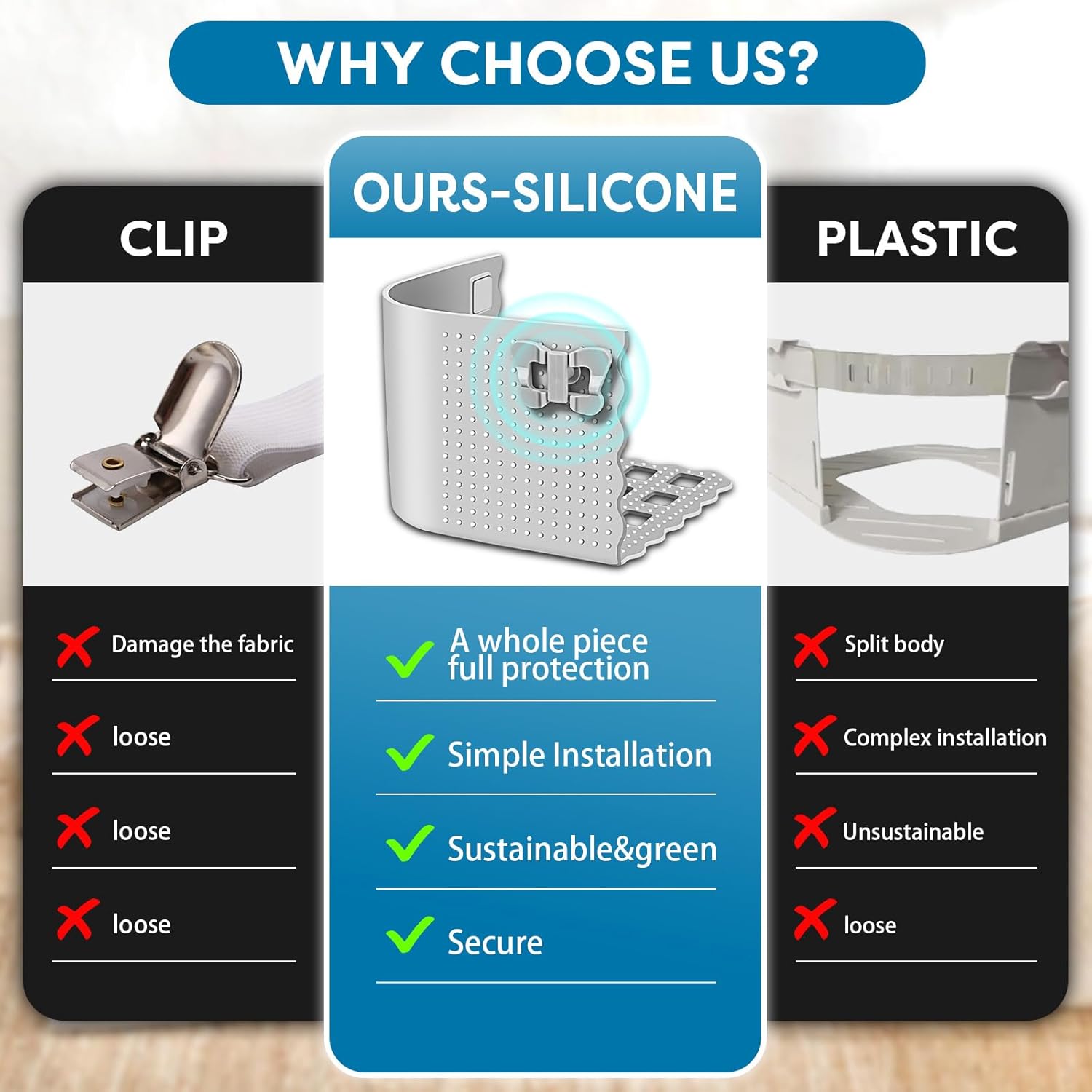 WHY CHOOSE US?

CLIP

Damage the fabric

loose

loose

loose

OURS-SILICONE

A whole piece full protection

Simple Installation

Sustainable&green

Secure

PLASTIC

Split body

Complex installation

Unsustainable

loose